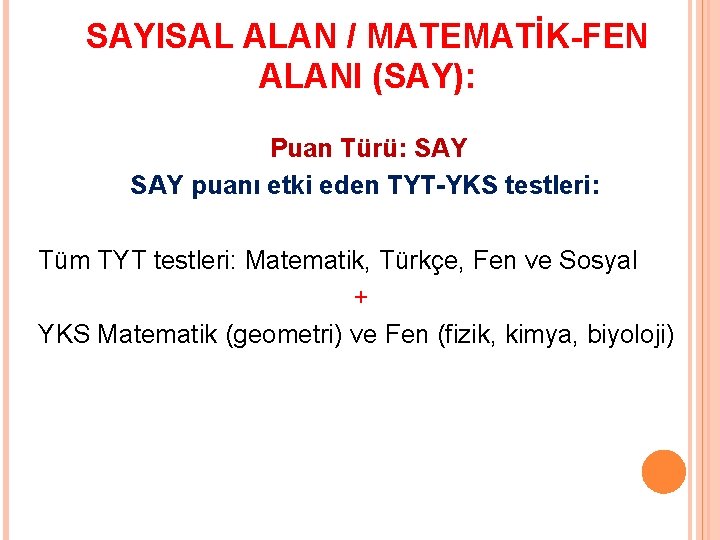 SAYISAL ALAN / MATEMATİK-FEN ALANI (SAY):

Puan Türü: SAY

SAY puanı etki eden TYT-YKS testleri:

Tüm TYT testleri: Matematik, Türkçe, Fen ve Sosyal

+

YKS Matematik (geometri) ve Fen (fizik, kimya, biyoloji)